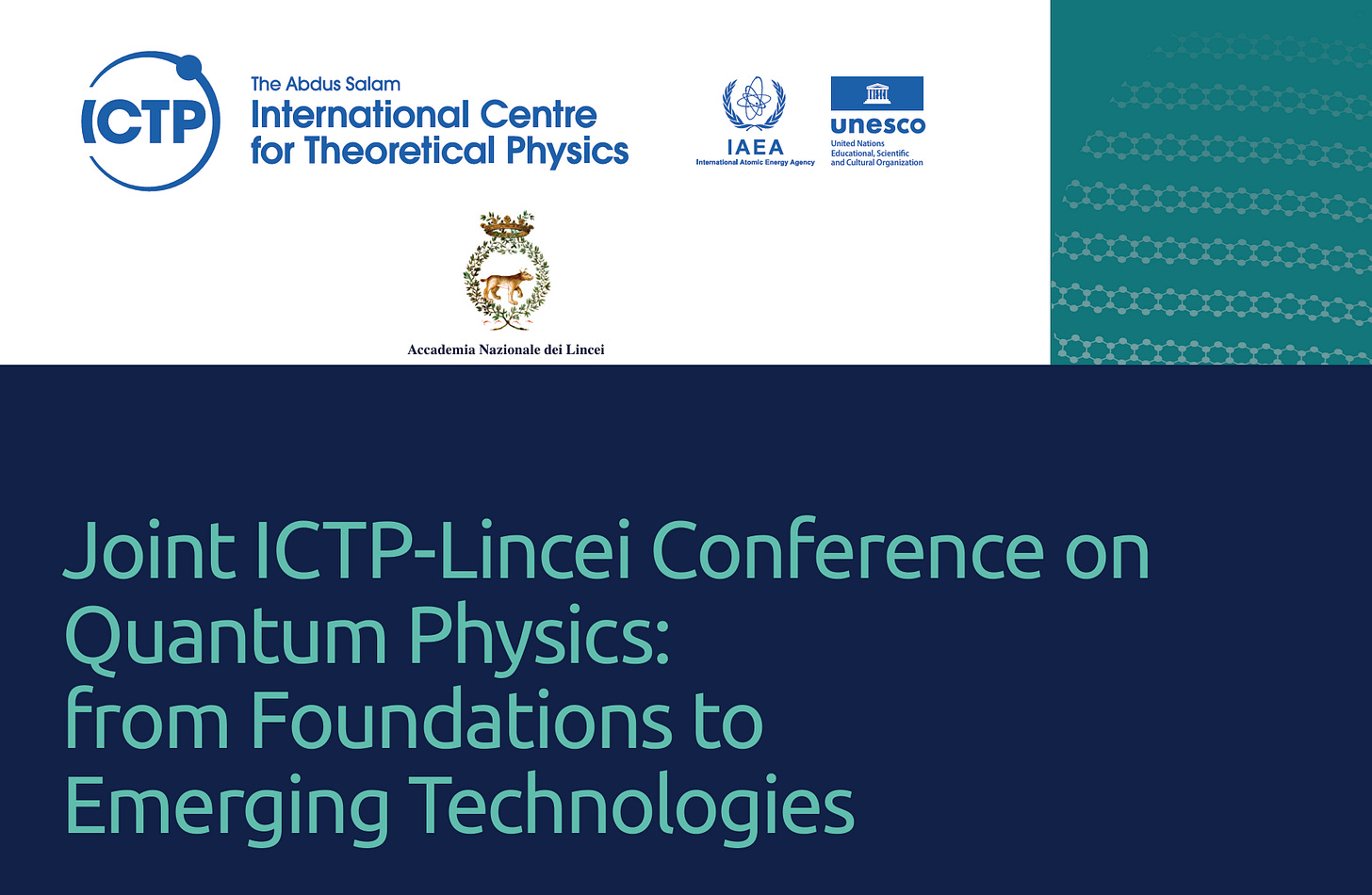 ICTP

The Abdus Salam
International Centre for Theoretical Physics

IAEA
International Atomic Energy Agency

unesco
United Nations Educational, Scientific and Cultural Organization

Accademia Nazionale dei Lincei

Joint ICTP-Lincei Conference on Quantum Physics: from Foundations to Emerging Technologies